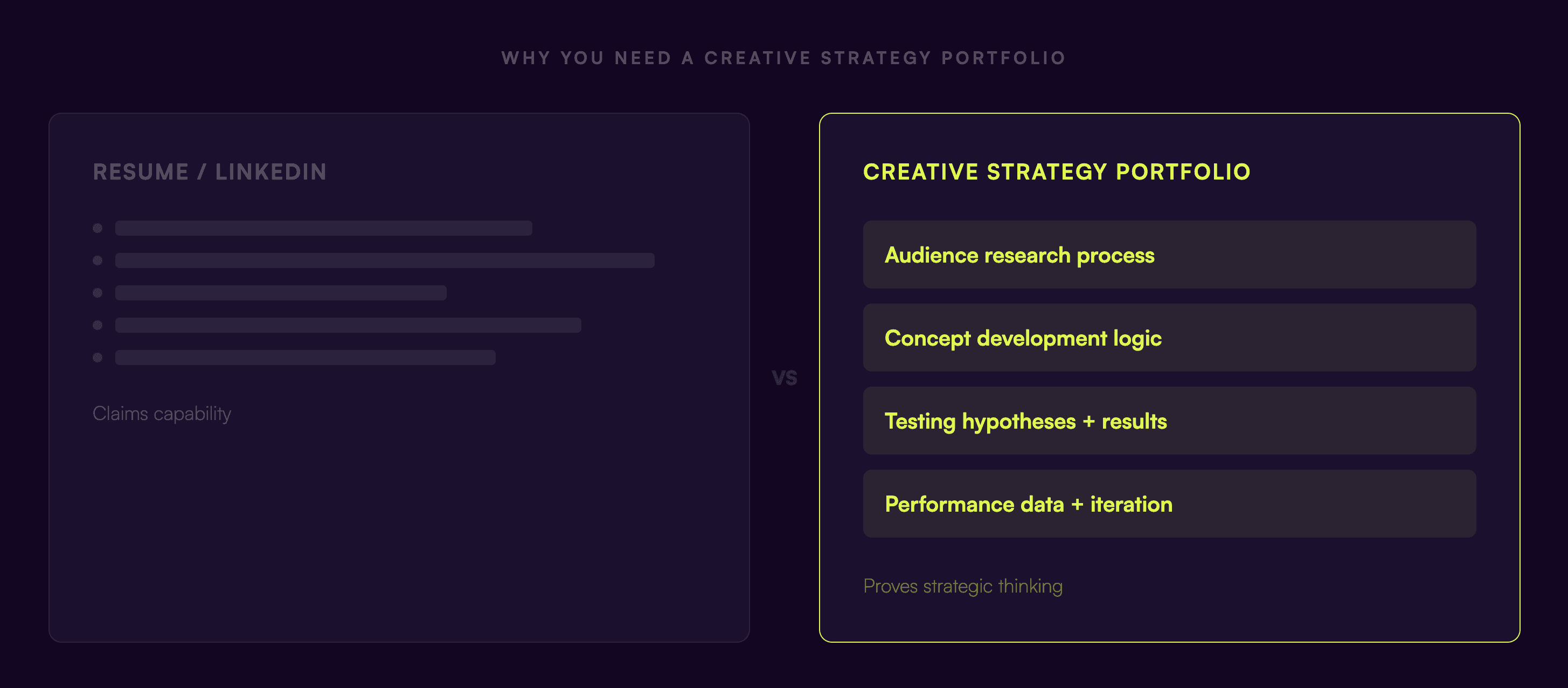 WHY YOU NEED A CREATIVE STRATEGY PORTFOLIO

RESUME / LINKEDIN

Claims capability

VS

CREATIVE STRATEGY PORTFOLIO

Audience research process

Concept development logic

Testing hypotheses + results

Performance data + iteration

Proves strategic thinking